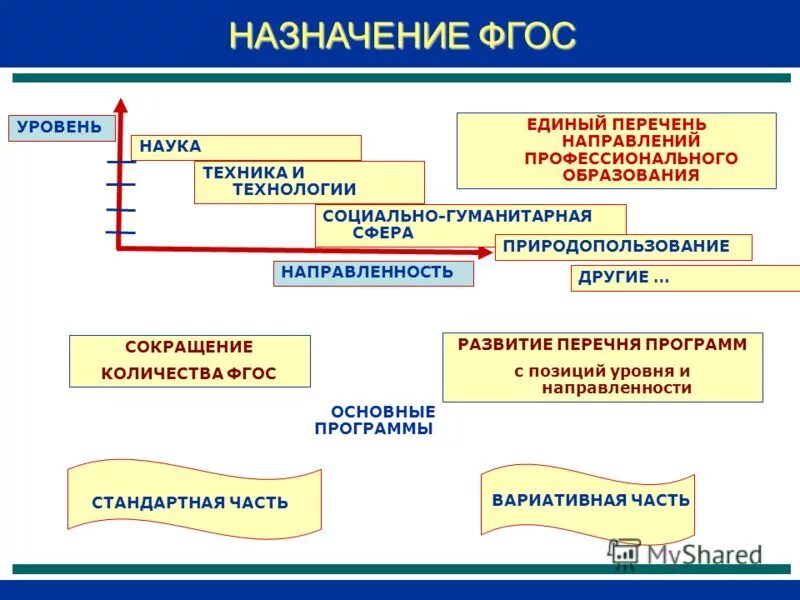 НАЗНАЧЕНИЕ ФГОС

УРОВЕНЬ

НАУКА

ТЕХНИКА И ТЕХНОЛОГИИ

СОЦИАЛЬНО-ГУМАНИТАРНАЯ СФЕРА

ПРИРОДОПОЛЬЗОВАНИЕ

ДРУГИЕ ...

НАПРАВЛЕННОСТЬ

ЕДИНЫЙ ПЕРЕЧЕНЬ НАПРАВЛЕНИЙ ПРОФЕССИОНАЛЬНОГО ОБРАЗОВАНИЯ

СОКРАЩЕНИЕ КОЛИЧЕСТВА ФГОС

РАЗВИТИЕ ПЕРЕЧНЯ ПРОГРАММ

с позиций уровня и направленности

ОСНОВНЫЕ ПРОГРАММЫ

СТАНДАРТНАЯ ЧАСТЬ

ВАРИАТИВНАЯ ЧАСТЬ

MyShared